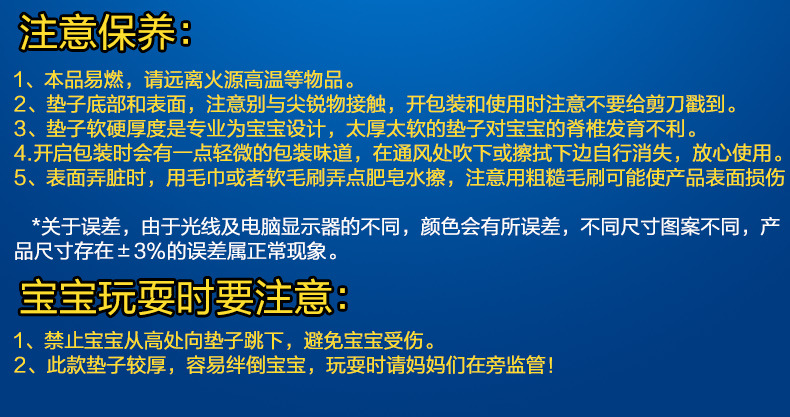 注意保养:

1、本品易燃，请远离火源高温等物品。
2、垫子底部和表面，注意别与尖锐物接触，开包装和使用时注意不要给剪刀戳到。
3、垫子软硬厚度是专业为宝宝设计，太厚太软的垫子对宝宝的脊椎发育不利。
4.开启包装时会有一点轻微的包装味道，在通风处吹下或擦拭下边自行消失，放心使用。
5、表面弄脏时，用毛巾或者软毛刷弄点肥皂水擦，注意用粗糙毛刷可能使产品表面损伤

*关于误差，由于光线及电脑显示器的不同，颜色会有所误差，不同尺寸图案不同，产品尺寸存在±3%的误差属正常现象。

宝宝玩耍时要注意:

1、禁止宝宝从高处向垫子跳下，避免宝宝受伤。
2、此款垫子较厚，容易绊倒宝宝，玩耍时请妈妈们在旁监管！